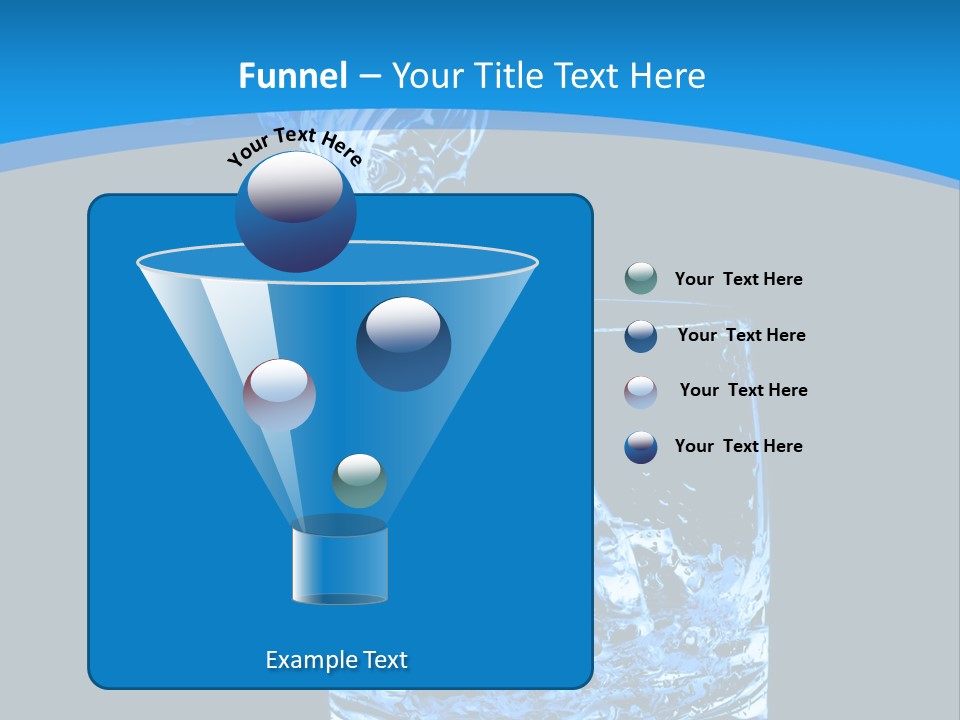 Funnel – Your Title Text Here

Your Text Here

Your Text Here

Your Text Here

Your Text Here

Your Text Here

Example Text